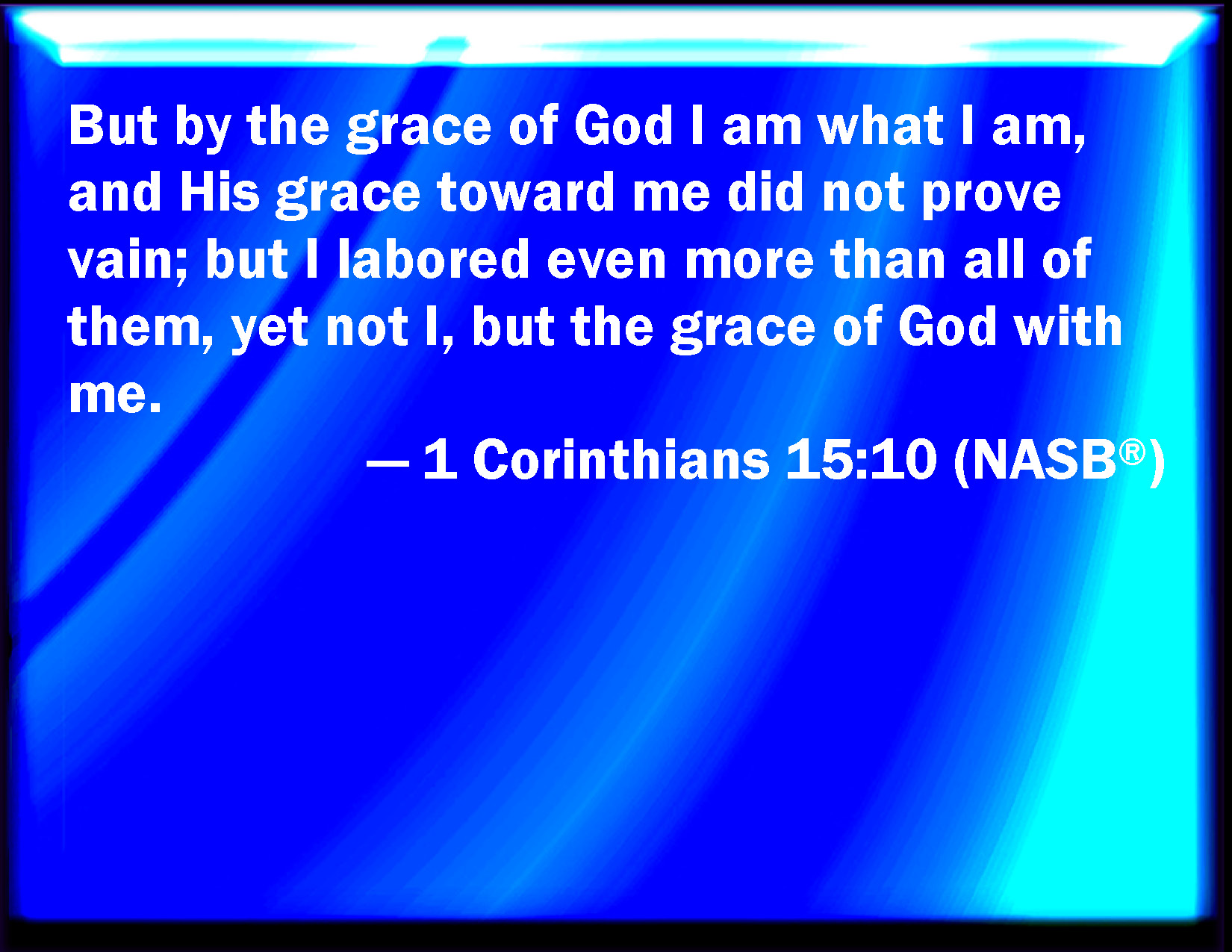 But by the grace of God I am what I am, and His grace toward me did not prove vain; but I labored even more than all of them, yet not I, but the grace of God with me.

— 1 Corinthians 15:10 (NASB®)